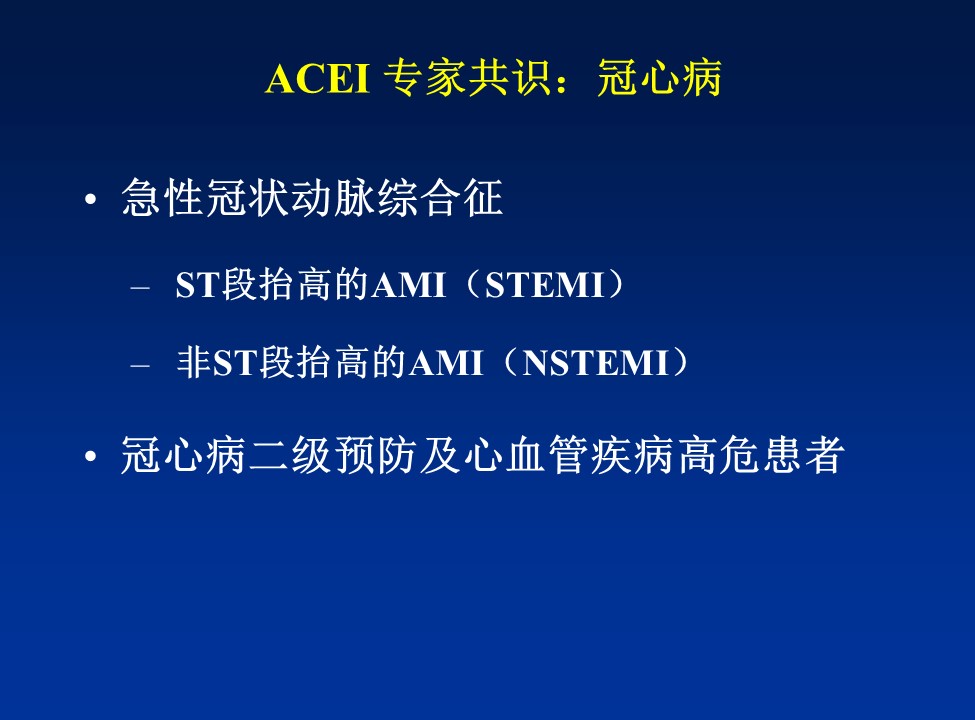 ACEI 专家共识：冠心病

• 急性冠状动脉综合征

– ST段抬高的AMI（STEMI）

– 非ST段抬高的AMI（NSTEMI）

• 冠心病二级预防及心血管疾病高危患者